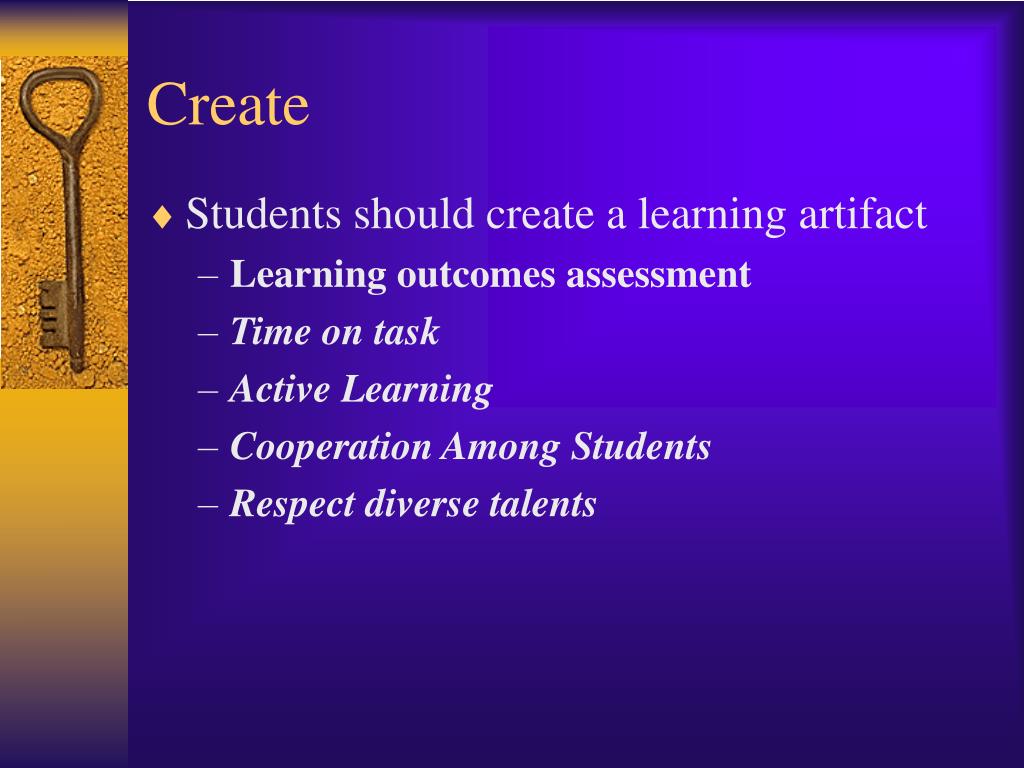 Create

♦ Students should create a learning artifact
– Learning outcomes assessment
– Time on task
– Active Learning
– Cooperation Among Students
– Respect diverse talents